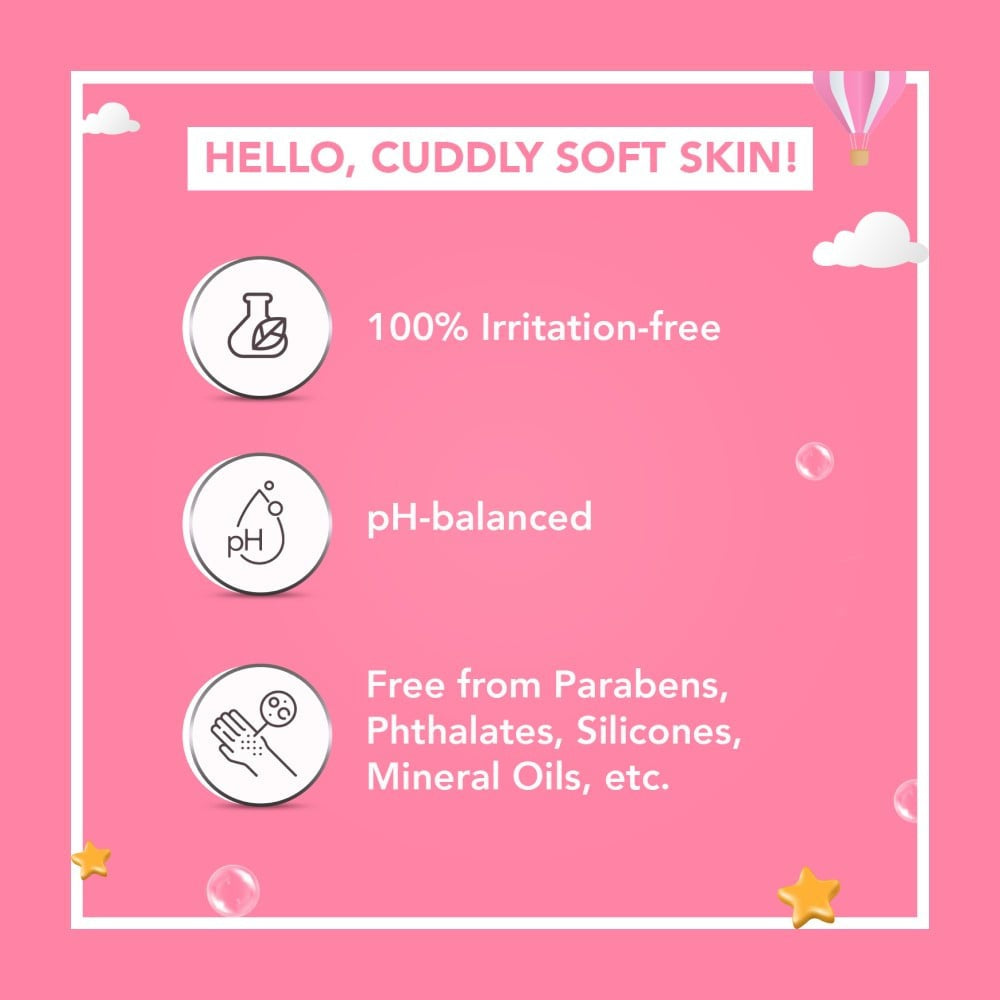 HELLO, CUDDLY SOFT SKIN!

100% Irritation-free

pH

pH-balanced

Free from Parabens, Phthalates, Silicones, Mineral Oils, etc.